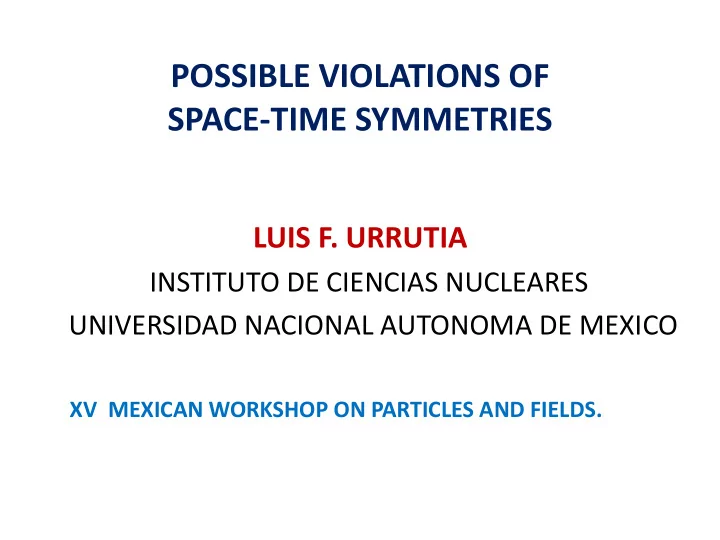 POSSIBLE VIOLATIONS OF SPACE-TIME SYMMETRIES

LUIS F. URRUTIA
INSTITUTO DE CIENCIAS NUCLEARES
UNIVERSIDAD NACIONAL AUTONOMA DE MEXICO

XV MEXICAN WORKSHOP ON PARTICLES AND FIELDS.